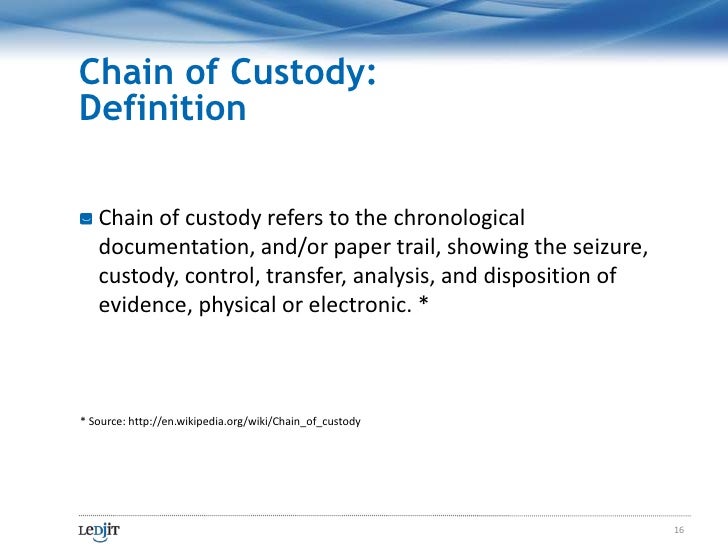 Chain of Custody:
Definition

Chain of custody refers to the chronological documentation, and/or paper trail, showing the seizure, custody, control, transfer, analysis, and disposition of evidence, physical or electronic. *

* Source: http://en.wikipedia.org/wiki/Chain_of_custody

LeDjiT

16